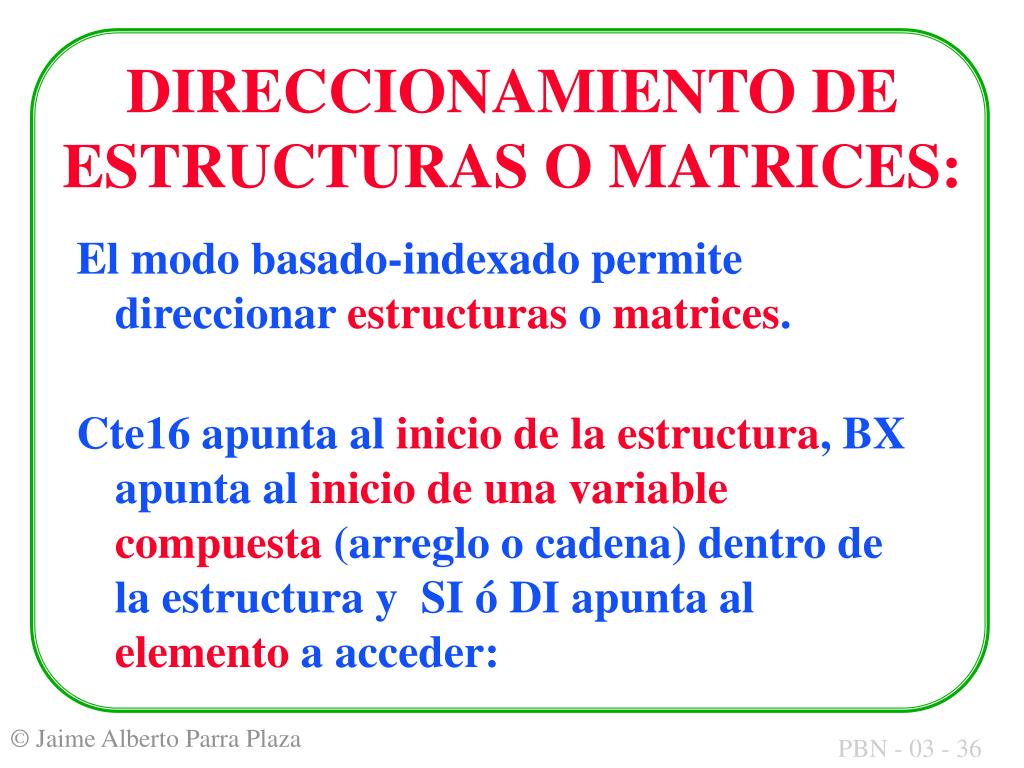 DIRECCIONAMIENTO DE ESTRUCTURAS O MATRICES:

El modo basado-indexado permite direccionar estructuras o matrices.

Cte16 apunta al inicio de la estructura, BX apunta al inicio de una variable compuesta (arreglo o cadena) dentro de la estructura y SI ó DI apunta al elemento a acceder:

© Jaime Alberto Parra Plaza

PBN - 03 - 36